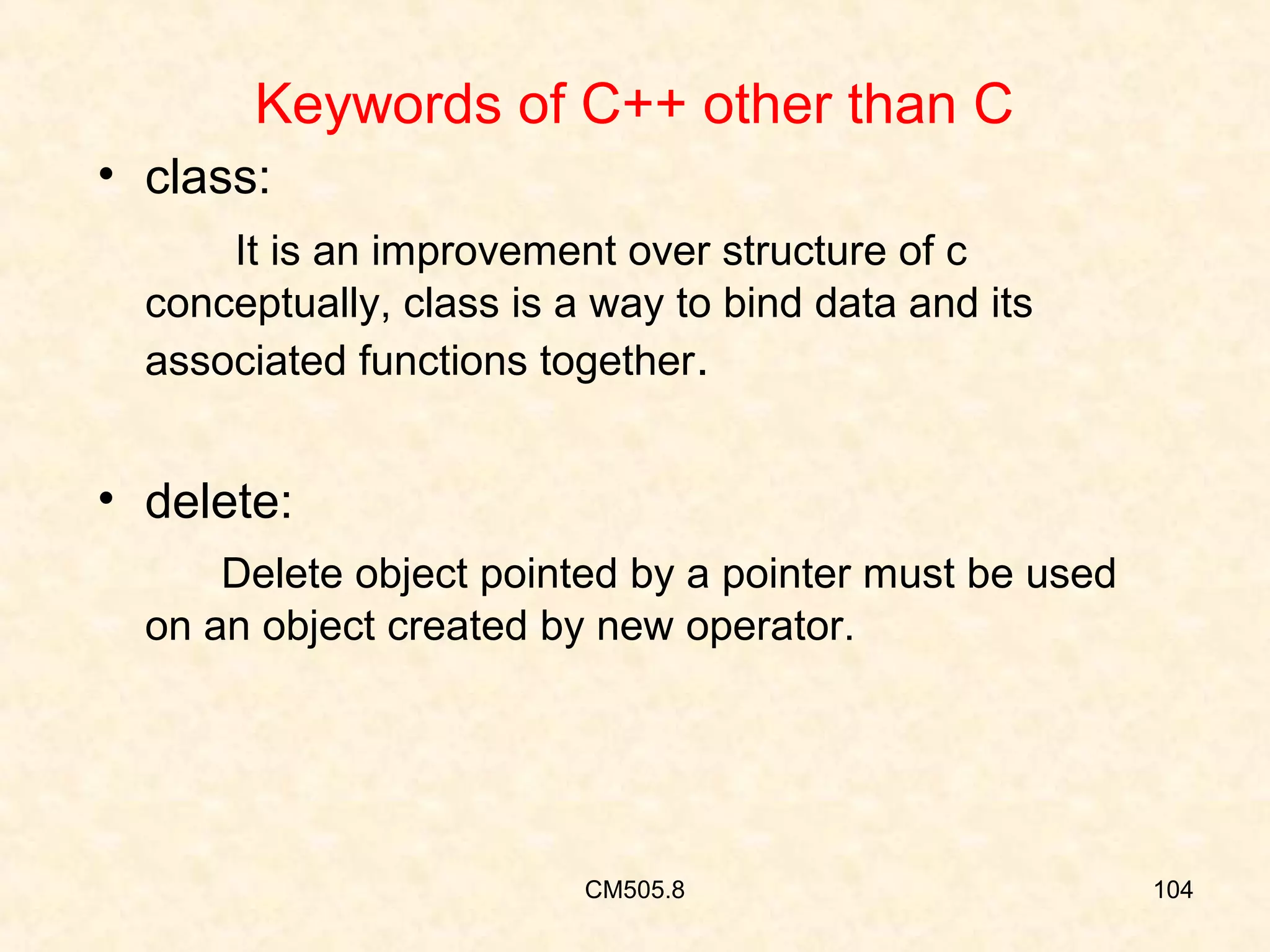 Keywords of C++ other than C

• class:

It is an improvement over structure of c conceptually, class is a way to bind data and its associated functions together.

• delete:

Delete object pointed by a pointer must be used on an object created by new operator.

CM505.8

104